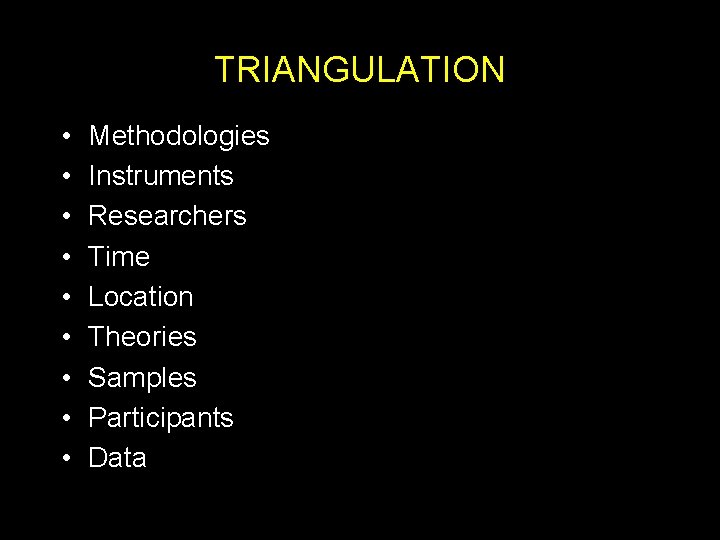 TRIANGULATION

• Methodologies
• Instruments
• Researchers
• Time
• Location
• Theories
• Samples
• Participants
• Data